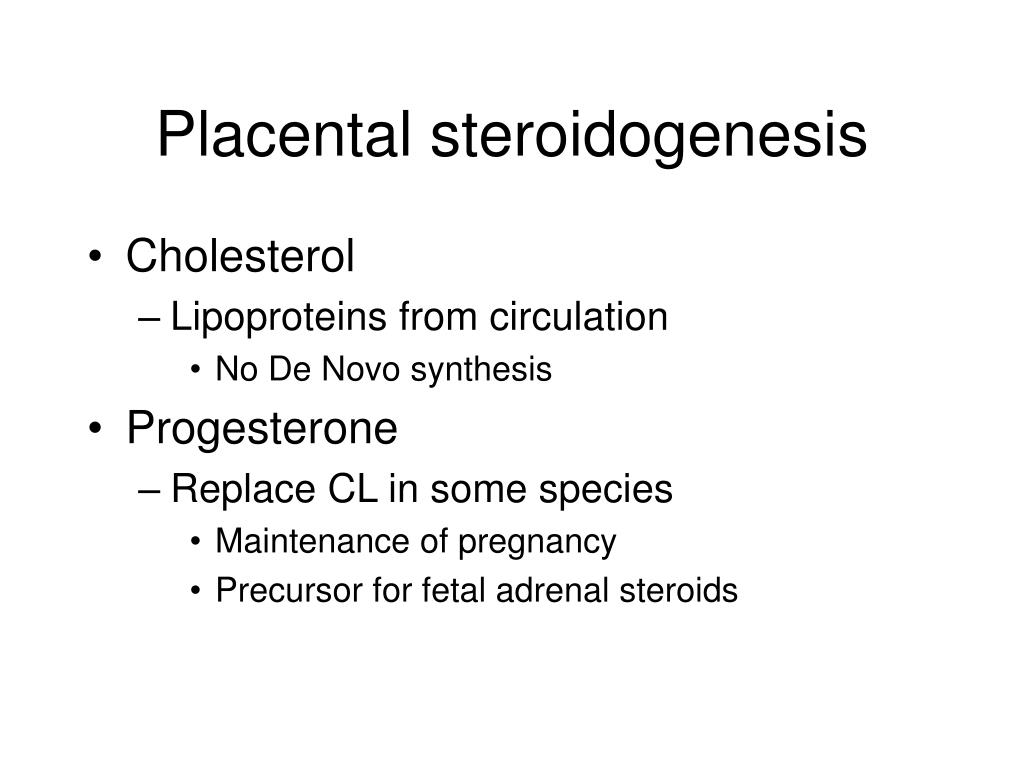 Placental steroidogenesis

• Cholesterol
– Lipoproteins from circulation
• No De Novo synthesis
• Progesterone
– Replace CL in some species
• Maintenance of pregnancy
• Precursor for fetal adrenal steroids